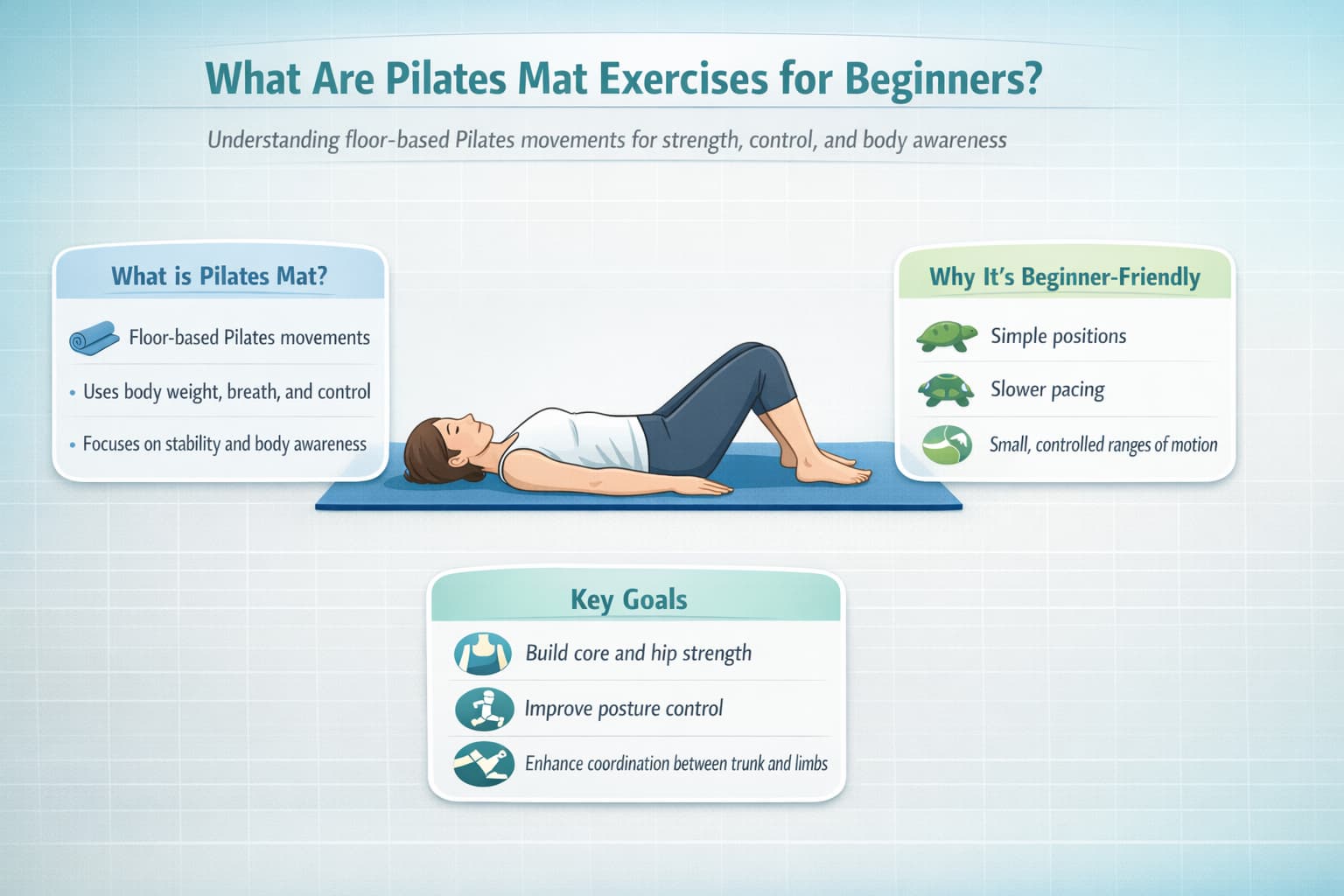 What Are Pilates Mat Exercises for Beginners?

Understanding floor-based Pilates movements for strength, control, and body awareness

What is Pilates Mat?

Floor-based Pilates movements

• Uses body weight, breath, and control

• Focuses on stability and body awareness

Why It's Beginner-Friendly

Simple positions

Slower pacing

Small, controlled ranges of motion

Key Goals

Build core and hip strength

Improve posture control

Enhance coordination between trunk and limbs